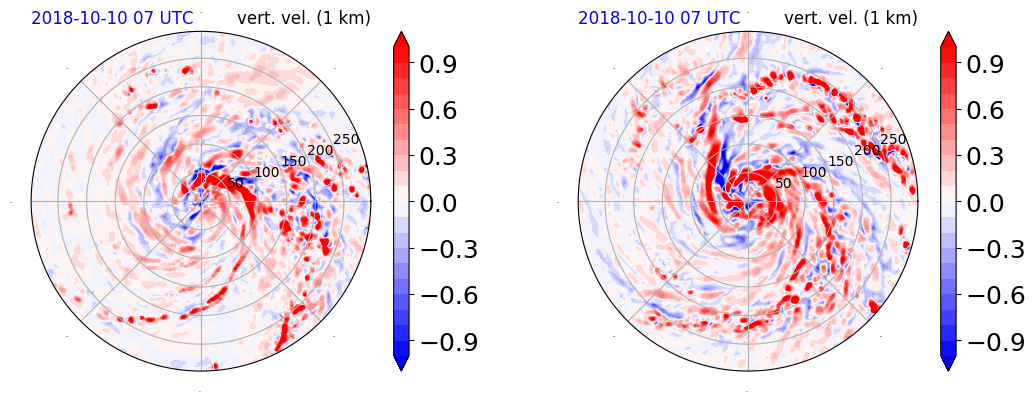 2018-10-10 07 UTC vert. vel. (1 km)

50
100
150
200
250

0.9
0.6
0.3
0.0
−0.3
−0.6
−0.9

2018-10-10 07 UTC vert. vel. (1 km)

50
100
150
200
250

0.9
0.6
0.3
0.0
−0.3
−0.6
−0.9